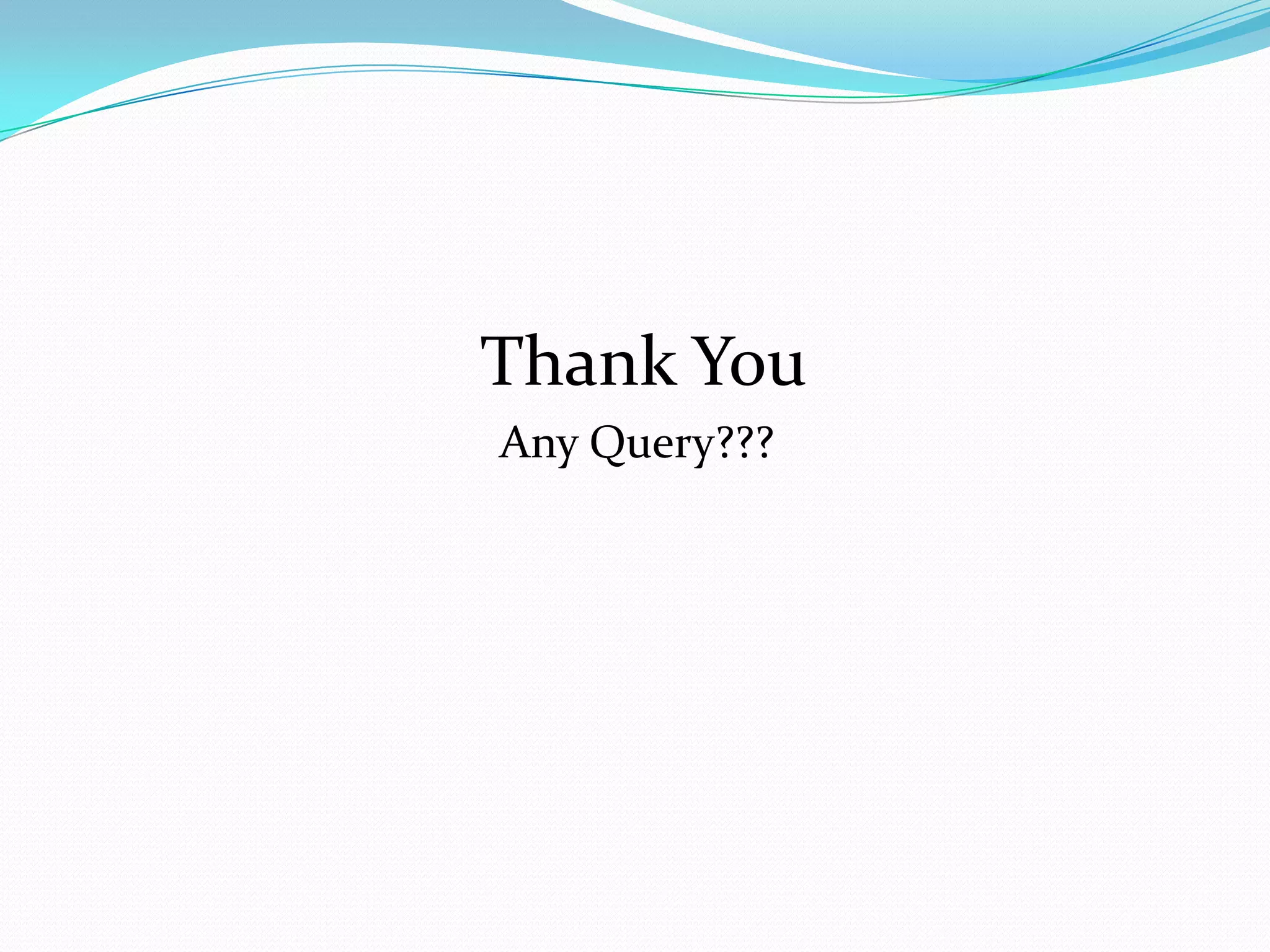 Thank You

Any Query???